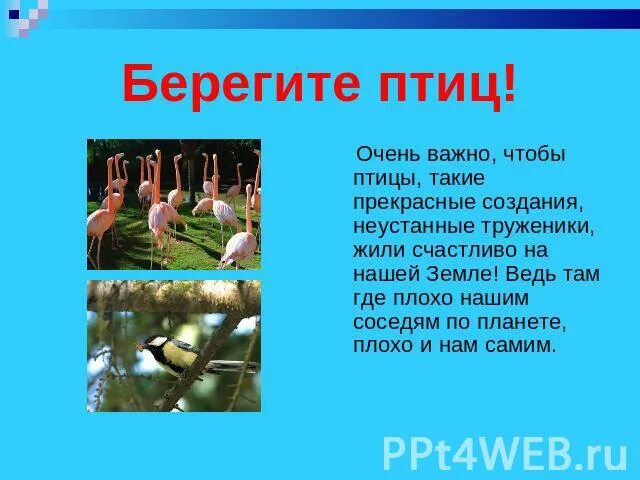 Берегите птиц!

Очень важно, чтобы птицы, такие прекрасные создания, неустанные труженики, жили счастливо на нашей Земле! Ведь там где плохо нашим соседям по планете, плохо и нам самим.

PPt4WEB.ru